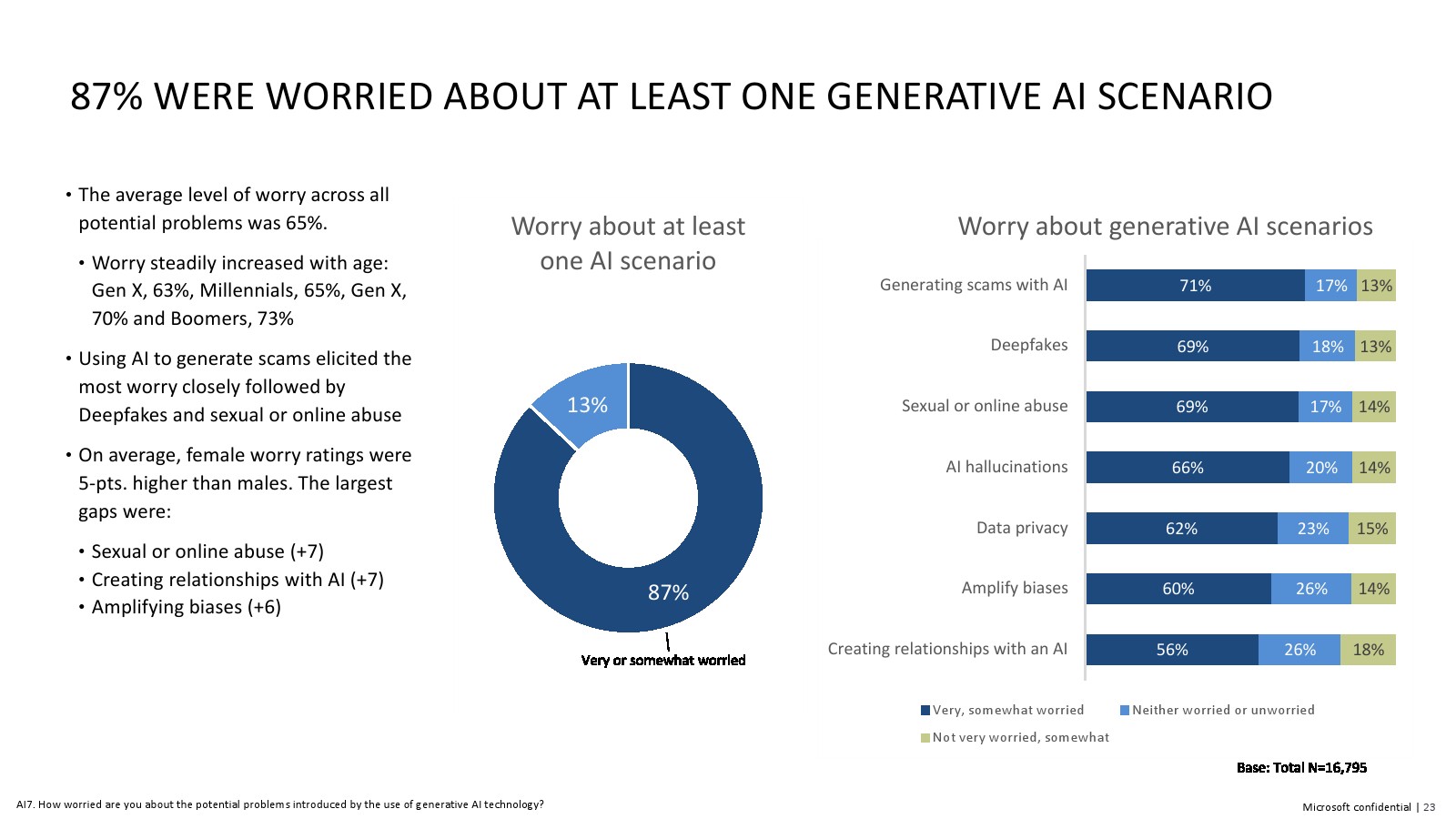 87% WERE WORRIED ABOUT AT LEAST ONE GENERATIVE AI SCENARIO

• The average level of worry across all potential problems was 65%.

• Worry steadily increased with age: Gen X, 63%, Millennials, 65%, Gen X, 70% and Boomers, 73%

• Using AI to generate scams elicited the most worry closely followed by Deepfakes and sexual or online abuse

• On average, female worry ratings were 5-pts. higher than males. The largest gaps were:

• Sexual or online abuse (+7)
• Creating relationships with AI (+7)
• Amplifying biases (+6)

Worry about at least one AI scenario

13%

87%

Very or somewhat worried

Worry about generative AI scenarios

| | | | |
|---|---|---|---|
| Generating scams with AI | 71% | 17% | 13% |
| Deepfakes | 69% | 18% | 13% |
| Sexual or online abuse | 69% | 17% | 14% |
| AI hallucinations | 66% | 20% | 14% |
| Data privacy | 62% | 23% | 15% |
| Amplify biases | 60% | 26% | 14% |
| Creating relationships with an AI | 56% | 26% | 18% |

Very, somewhat worried
Neither worried or unworried
Not very worried, somewhat

Base: Total N=16,795

AI7. How worried are you about the potential problems introduced by the use of generative AI technology?

Microsoft confidential | 23